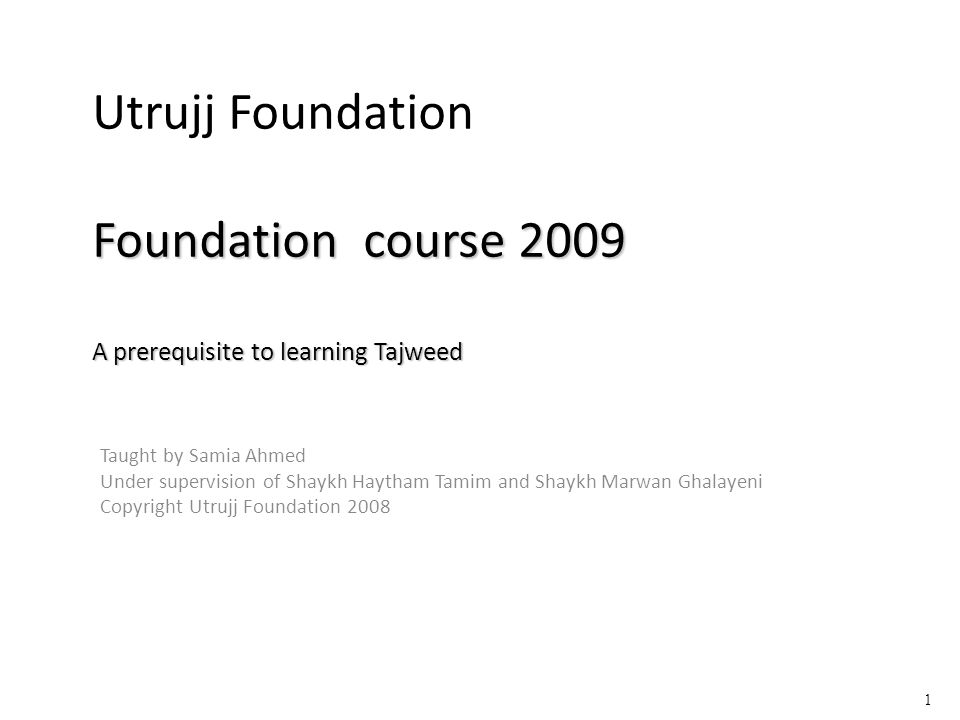 Utrujj Foundation

Foundation course 2009

A prerequisite to learning Tajweed

Taught by Samia Ahmed
Under supervision of Shaykh Haytham Tamim and Shaykh Marwan Ghalayeni
Copyright Utrujj Foundation 2008

1